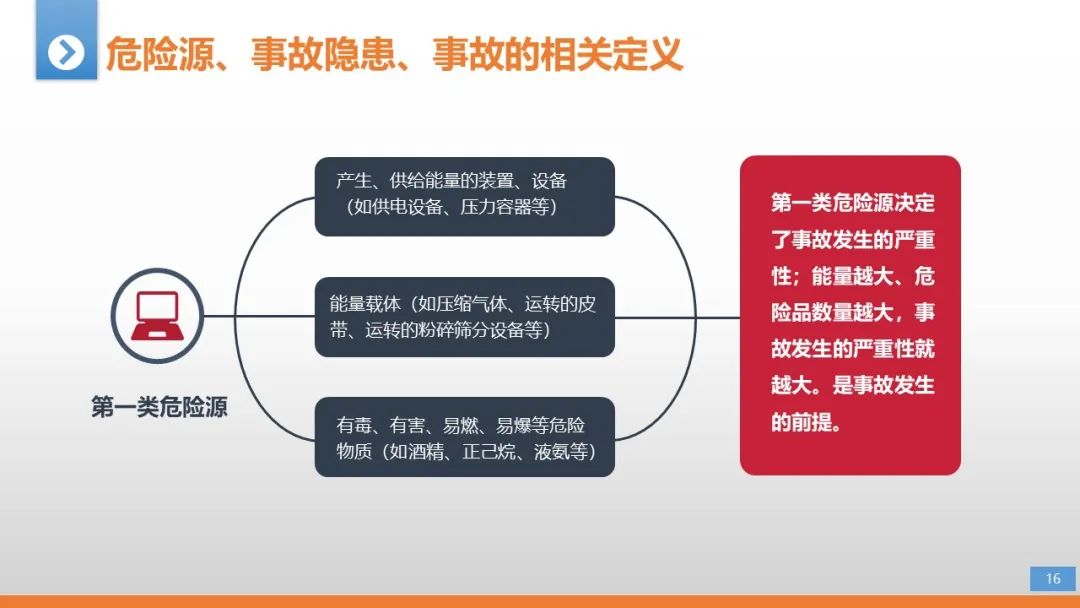 危险源、事故隐患、事故的相关定义

第一类危险源

产生、供给能量的装置、设备（如供电设备、压力容器等）

能量载体（如压缩气体、运转的皮带、运转的粉碎筛分设备等）

有毒、有害、易燃、易爆等危险物质（如酒精、正己烷、液氨等）

第一类危险源决定了事故发生的严重性；能量越大、危险品数量越大，事故发生的严重性就越大。是事故发生的前提。

16